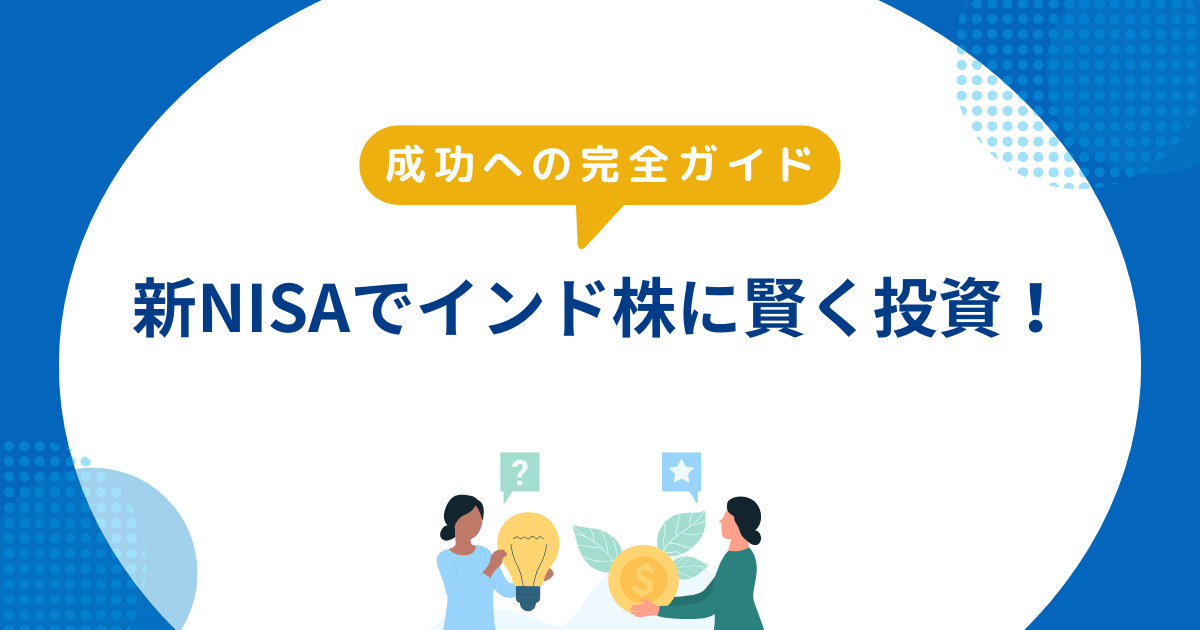 成功への完全ガイド

新NISAでインド株に賢く投資！

?

$